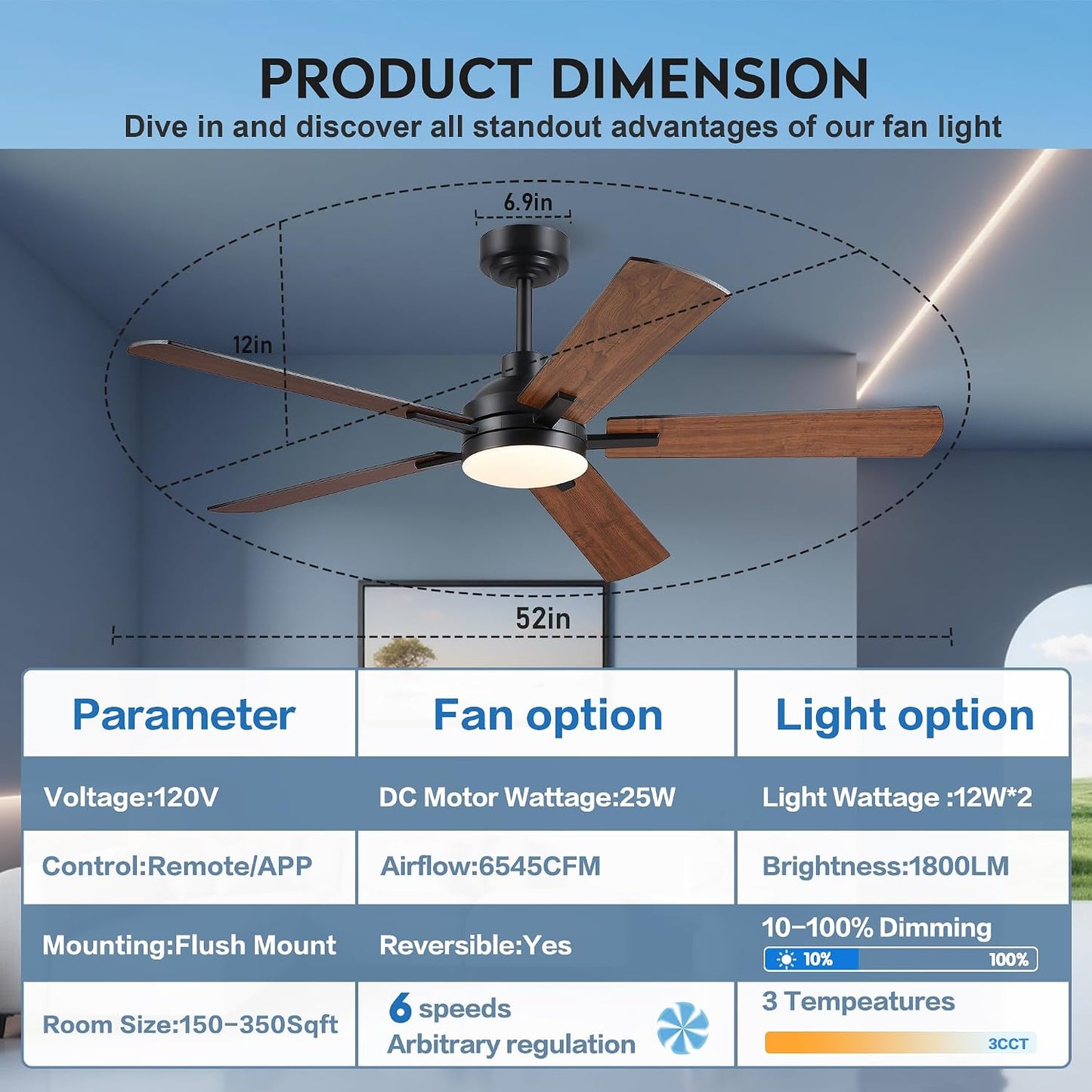 PRODUCT DIMENSION
Dive in and discover all standout advantages of our fan light

6.9in
12in
52in

| Parameter | Fan option | Light option |
|---|---|---|
| Voltage:120V | DC Motor Wattage:25W | Light Wattage :12W*2 |
| Control:Remote/APP | Airflow:6545CFM | Brightness:1800LM |
| Mounting:Flush Mount | Reversible:Yes | 10-100% Dimming 10% 100% |
| Room Size:150-350Sqft | 6 speeds Arbitrary regulation | 3 Tempeatures 3CCT |